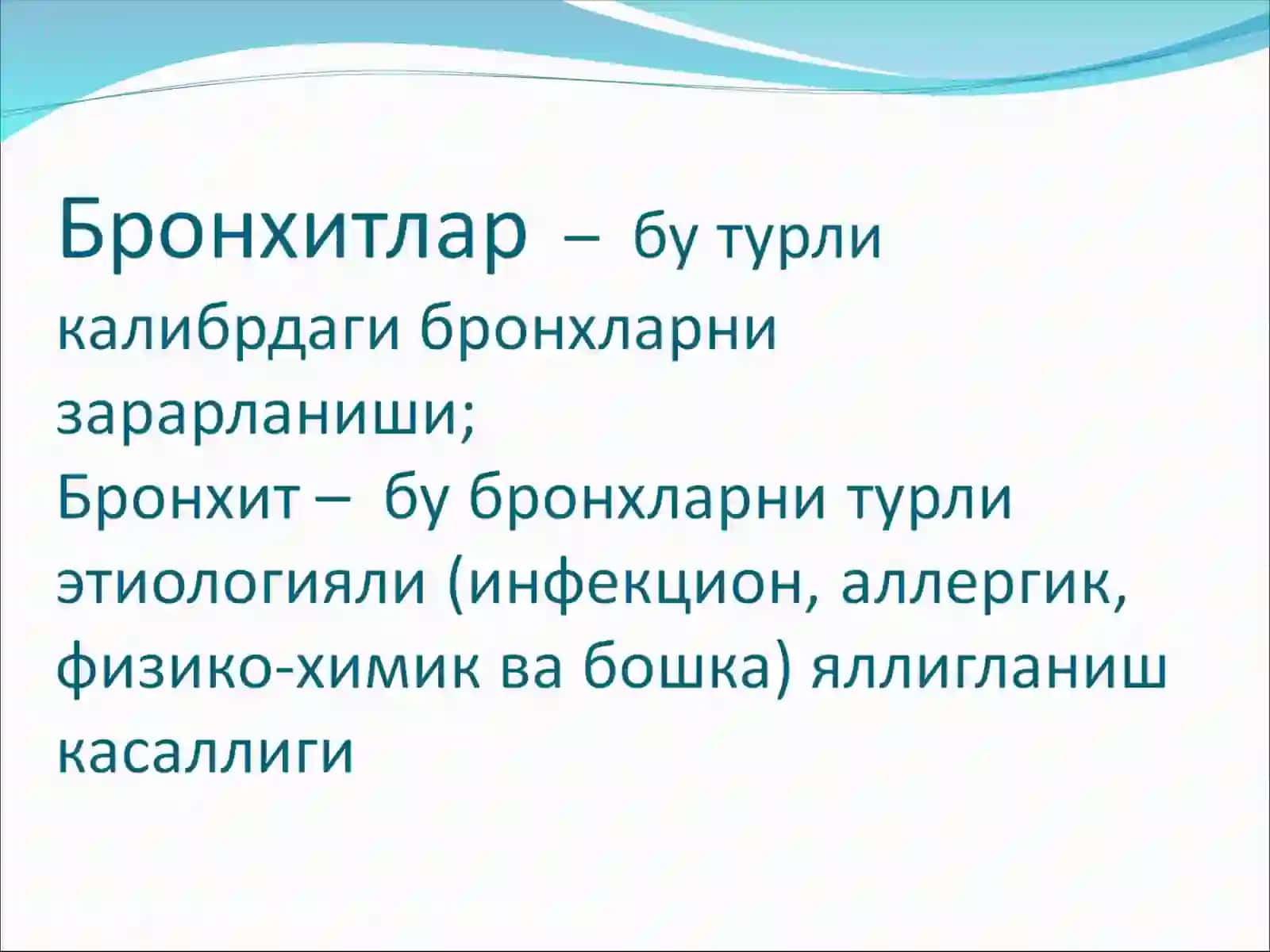 Бронхитлар – бу турли калибрдаги бронхларни зарарланиши;
Бронхит – бу бронхларни турли этиологияли (инфекцион, аллергик, физико-химик ва бошка) яллигланиш касаллиги